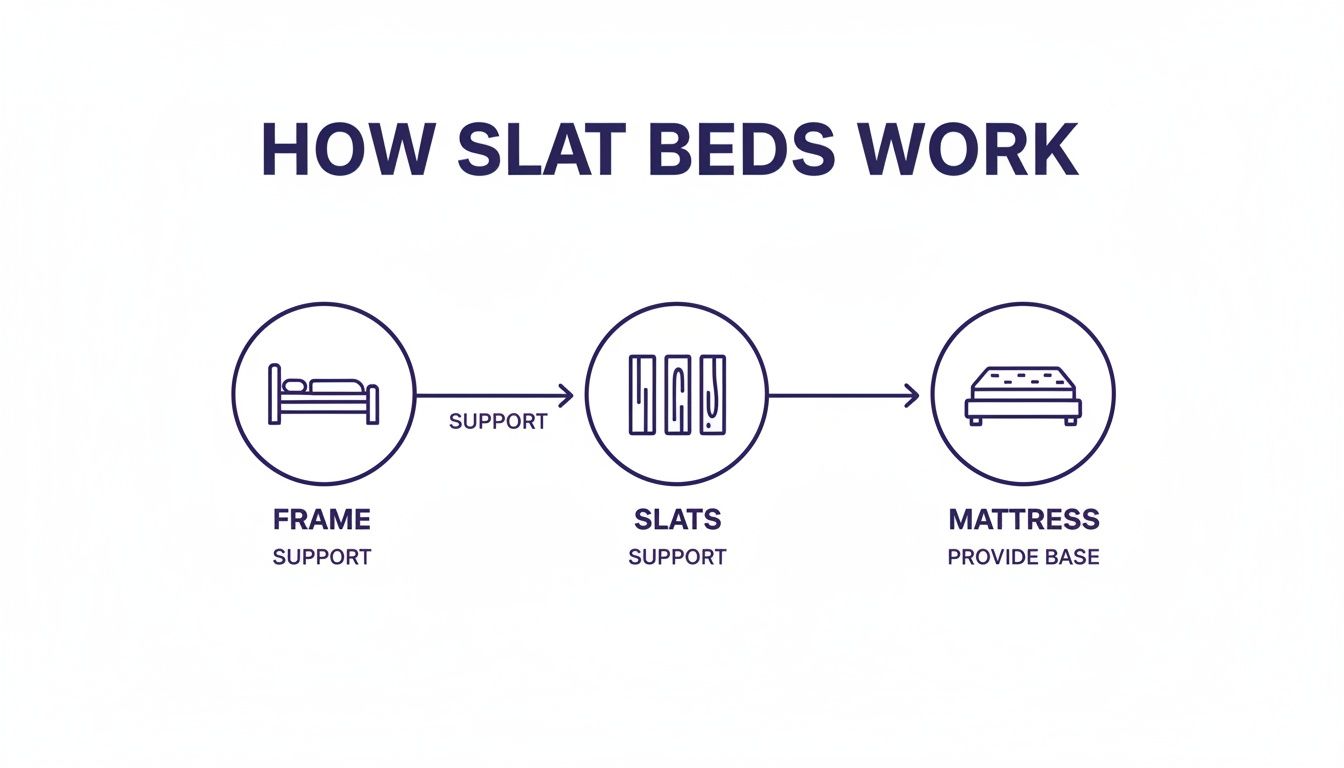 HOW SLAT BEDS WORK

SUPPORT

FRAME
SUPPORT

SLATS
SUPPORT

MATTRESS
PROVIDE BASE